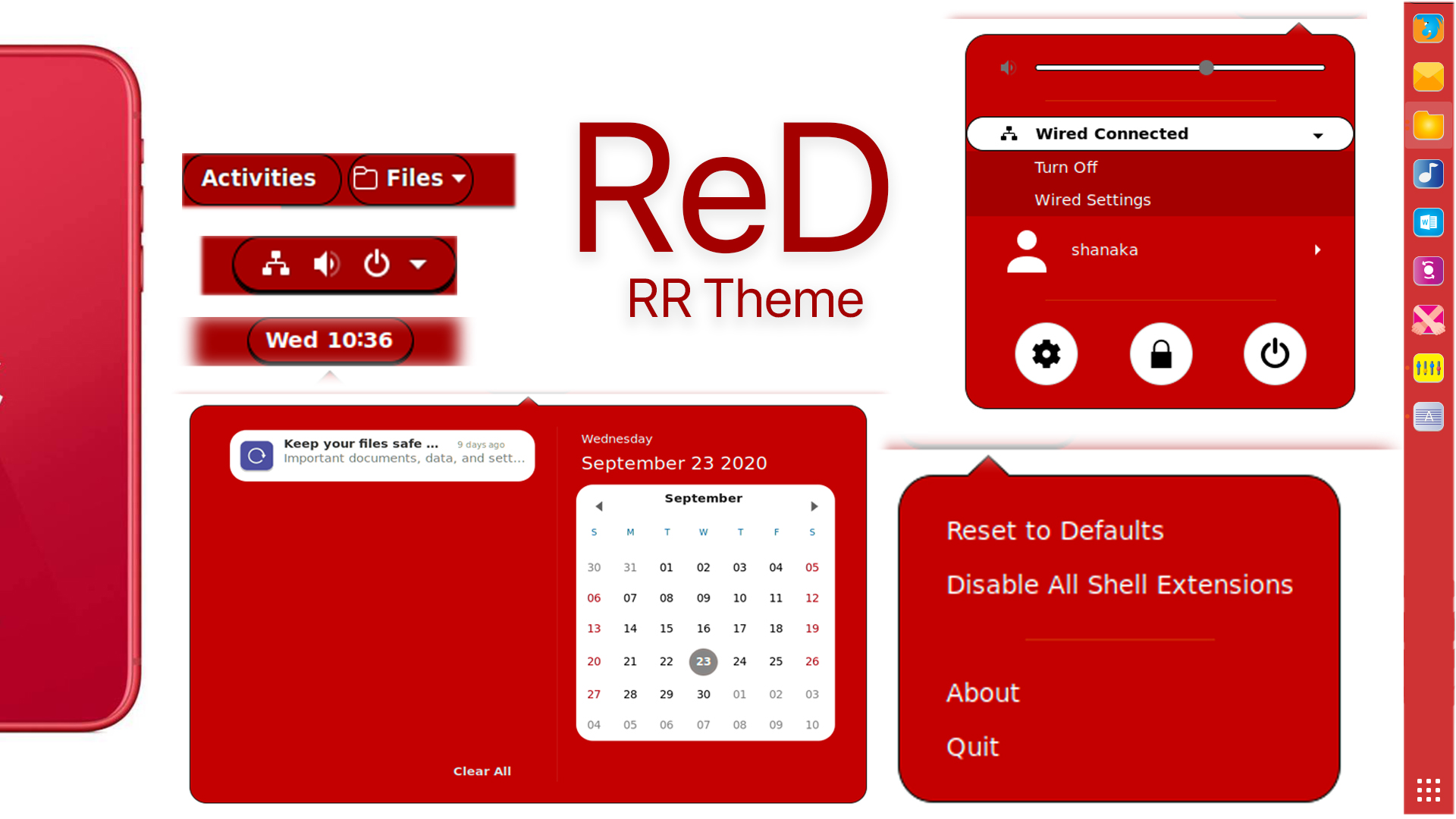 Activities

Files

Wed 10:36

ReD

RR Theme

Wired Connected

Turn Off

Wired Settings

shanaka

Keep your files safe ... 9 days ago
Important documents, data, and sett...

Clear All

Wednesday

September 23 2020

September

| S | M | T | W | T | F | S |
|---|---|---|---|---|---|---|
| 30 | 31 | 01 | 02 | 03 | 04 | 05 |
| 06 | 07 | 08 | 09 | 10 | 11 | 12 |
| 13 | 14 | 15 | 16 | 17 | 18 | 19 |
| 20 | 21 | 22 | 23 | 24 | 25 | 26 |
| 27 | 28 | 29 | 30 | 01 | 02 | 03 |
| 04 | 05 | 06 | 07 | 08 | 09 | 10 |

Reset to Defaults

Disable All Shell Extensions

About

Quit